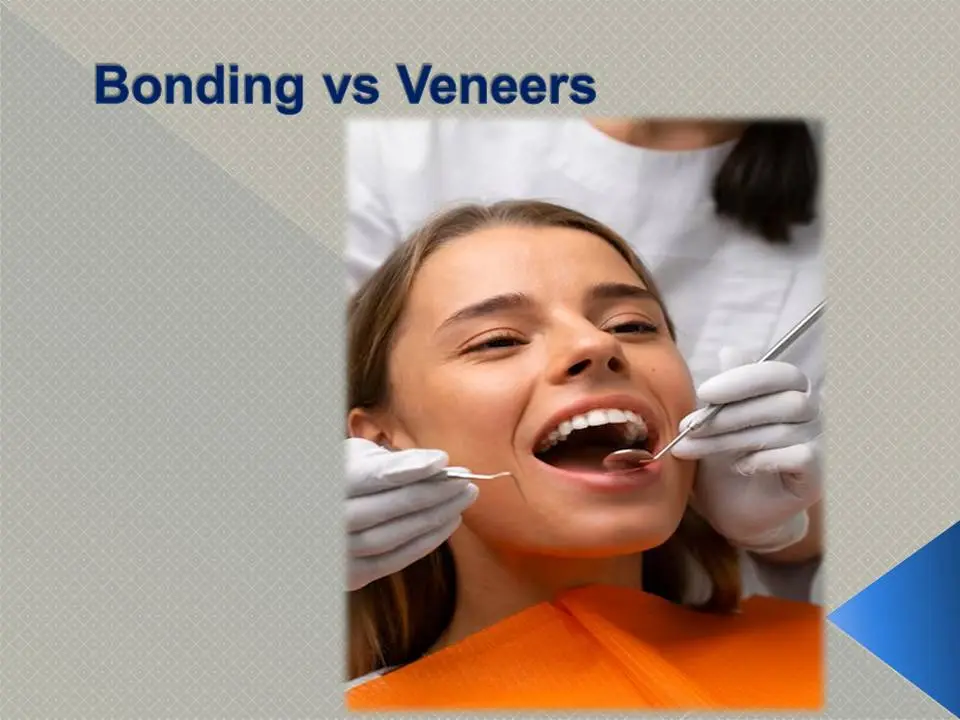 Bonding vs Veneers